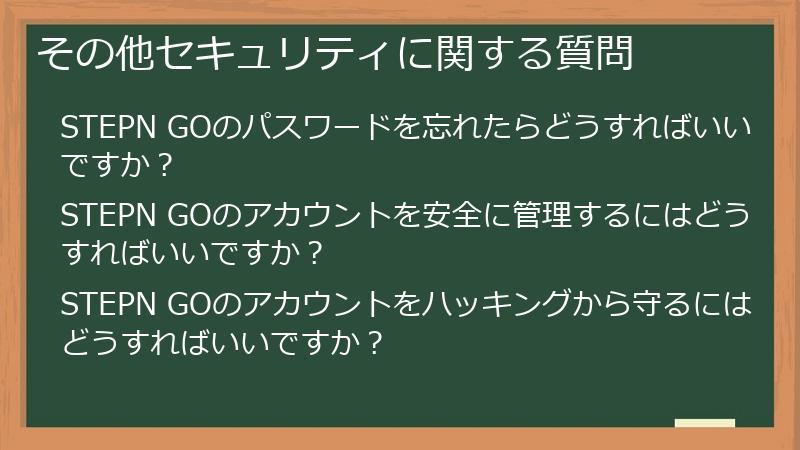 その他セキュリティに関する質問

STEPN GOのパスワードを忘れたらどうすればいいですか？

STEPN GOのアカウントを安全に管理するにはどうすればいいですか？

STEPN GOのアカウントをハッキングから守るにはどうすればいいですか？